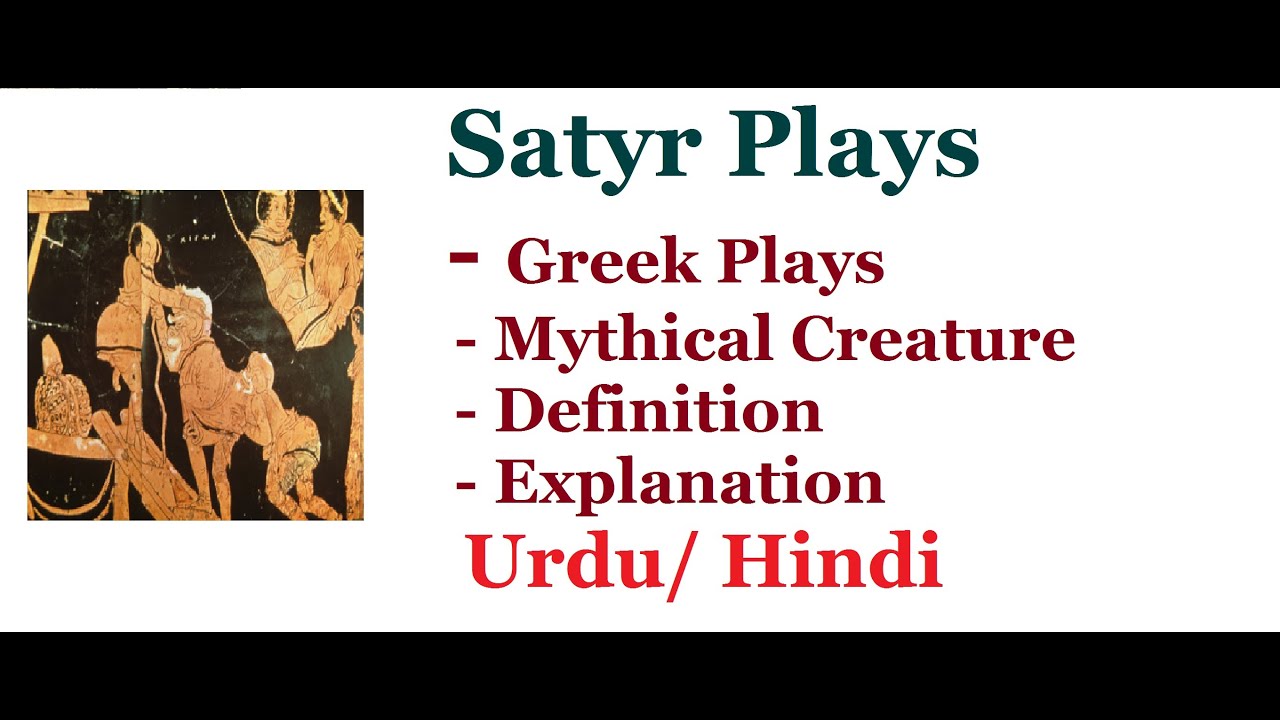 Satyr Plays

- Greek Plays
- Mythical Creature
- Definition
- Explanation

Urdu/ Hindi